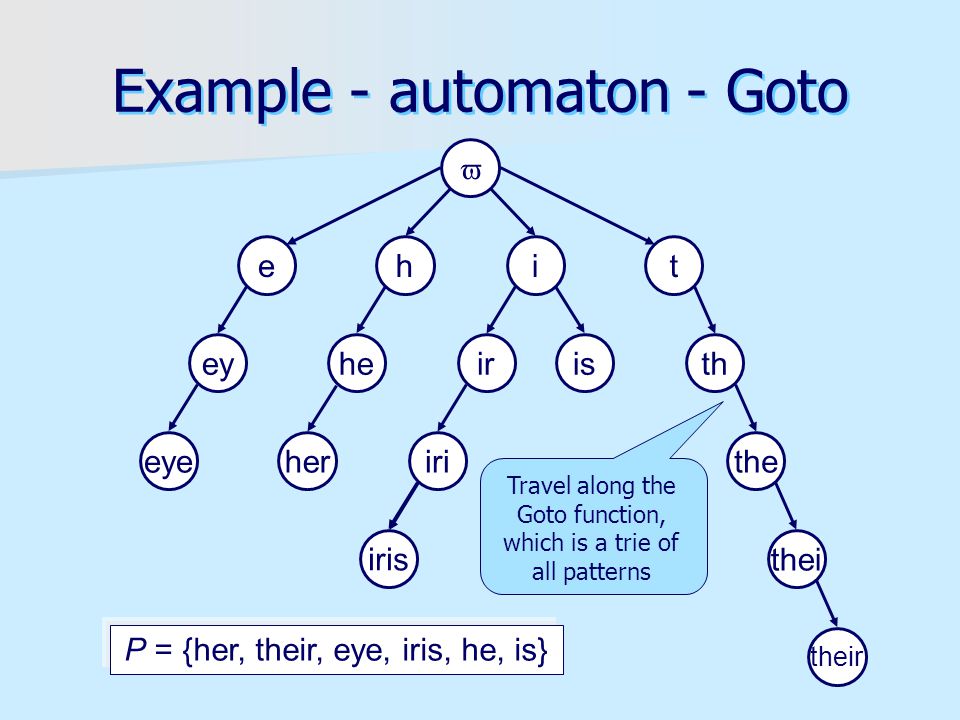 Example - automaton - Goto

$\varpi$

e

h

i

t

ey

he

ir

is

th

eye

her

iri

the

iris

thei

their

Travel along the Goto function, which is a trie of all patterns

$P$ = {her, their, eye, iris, he, is}